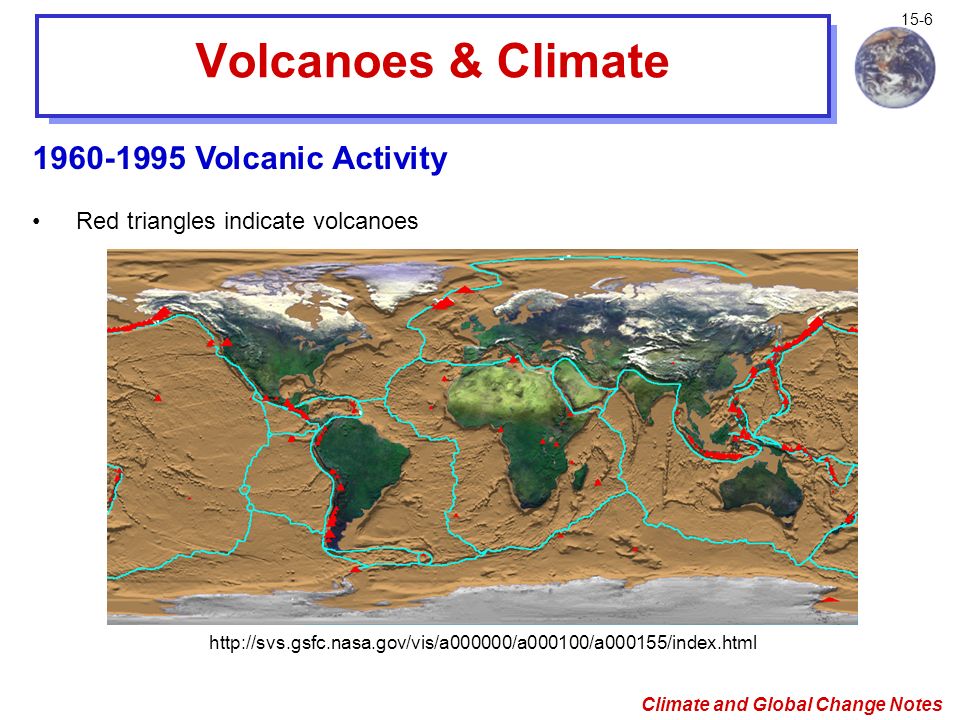 15-6

Volcanoes & Climate

1960-1995 Volcanic Activity

• Red triangles indicate volcanoes

http://svs.gsfc.nasa.gov/vis/a000000/a000100/a000155/index.html

Climate and Global Change Notes